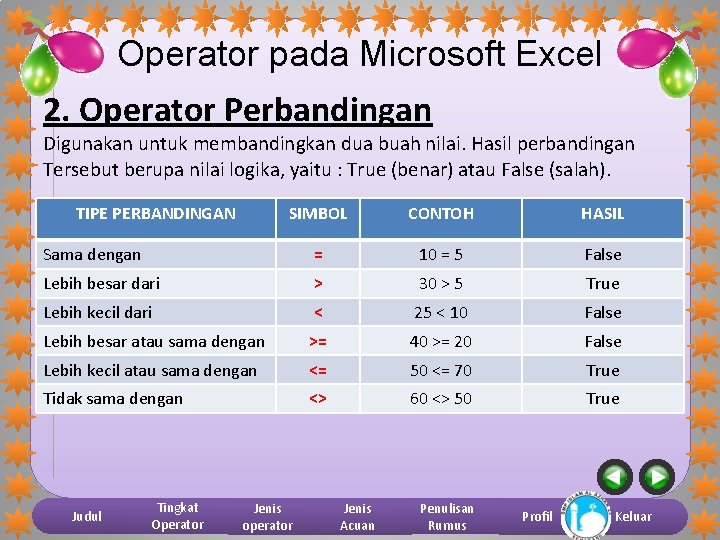 Operator pada Microsoft Excel

2. Operator Perbandingan

Digunakan untuk membandingkan dua buah nilai. Hasil perbandingan Tersebut berupa nilai logika, yaitu : True (benar) atau False (salah).

| TIPE PERBANDINGAN | SIMBOL | CONTOH | HASIL |
|---|---|---|---|
| Sama dengan | = | 10 = 5 | False |
| Lebih besar dari | > | 30 > 5 | True |
| Lebih kecil dari | < | 25 < 10 | False |
| Lebih besar atau sama dengan | >= | 40 >= 20 | False |
| Lebih kecil atau sama dengan | <= | 50 <= 70 | True |
| Tidak sama dengan | <> | 60 <> 50 | True |

Judul
Tingkat Operator
Jenis operator
Jenis Acuan
Penulisan Rumus
Profil
Keluar